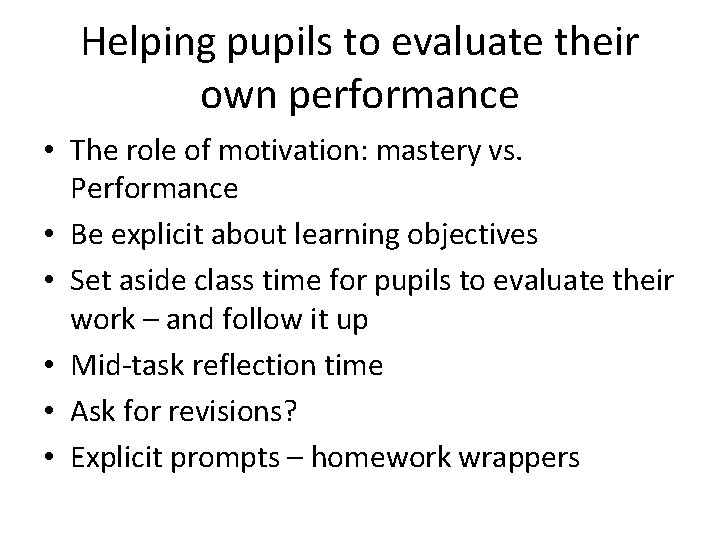 Helping pupils to evaluate their own performance

• The role of motivation: mastery vs. Performance
• Be explicit about learning objectives
• Set aside class time for pupils to evaluate their work – and follow it up
• Mid-task reflection time
• Ask for revisions?
• Explicit prompts – homework wrappers